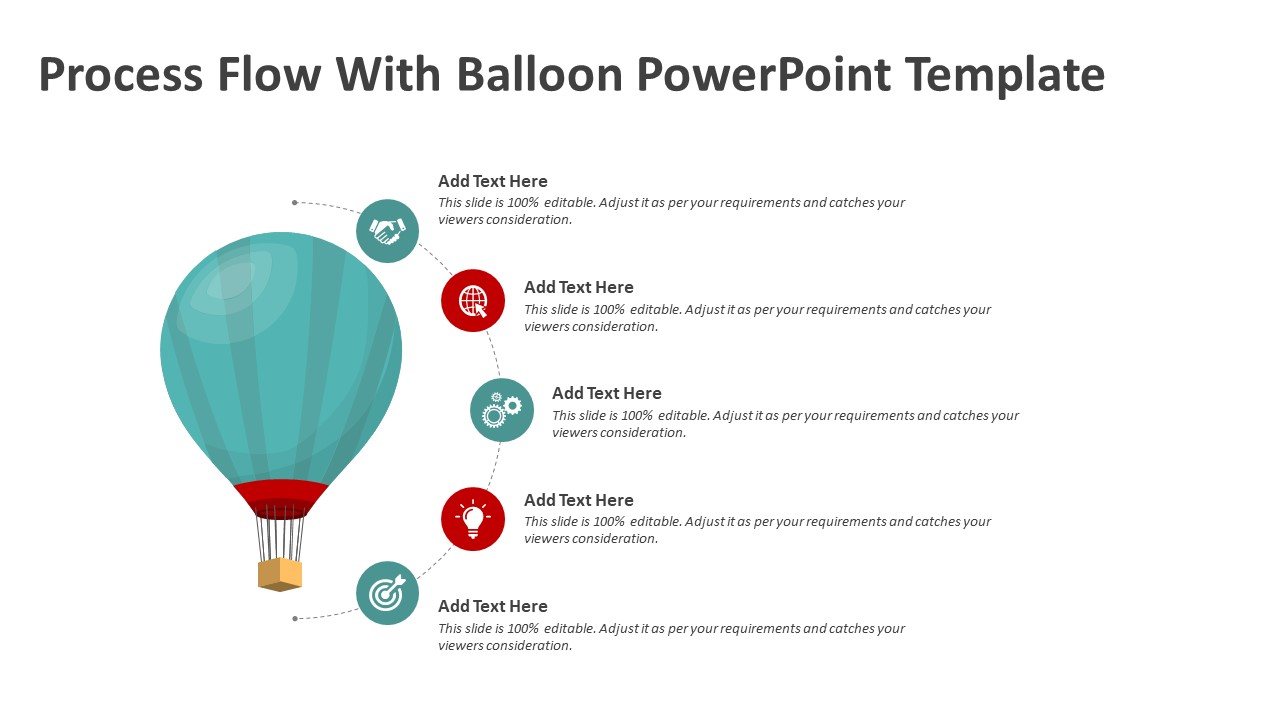 Process Flow With Balloon PowerPoint Template

Add Text Here
This slide is 100% editable. Adjust it as per your requirements and catches your viewers consideration.

Add Text Here
This slide is 100% editable. Adjust it as per your requirements and catches your viewers consideration.

Add Text Here
This slide is 100% editable. Adjust it as per your requirements and catches your viewers consideration.

Add Text Here
This slide is 100% editable. Adjust it as per your requirements and catches your viewers consideration.

Add Text Here
This slide is 100% editable. Adjust it as per your requirements and catches your viewers consideration.